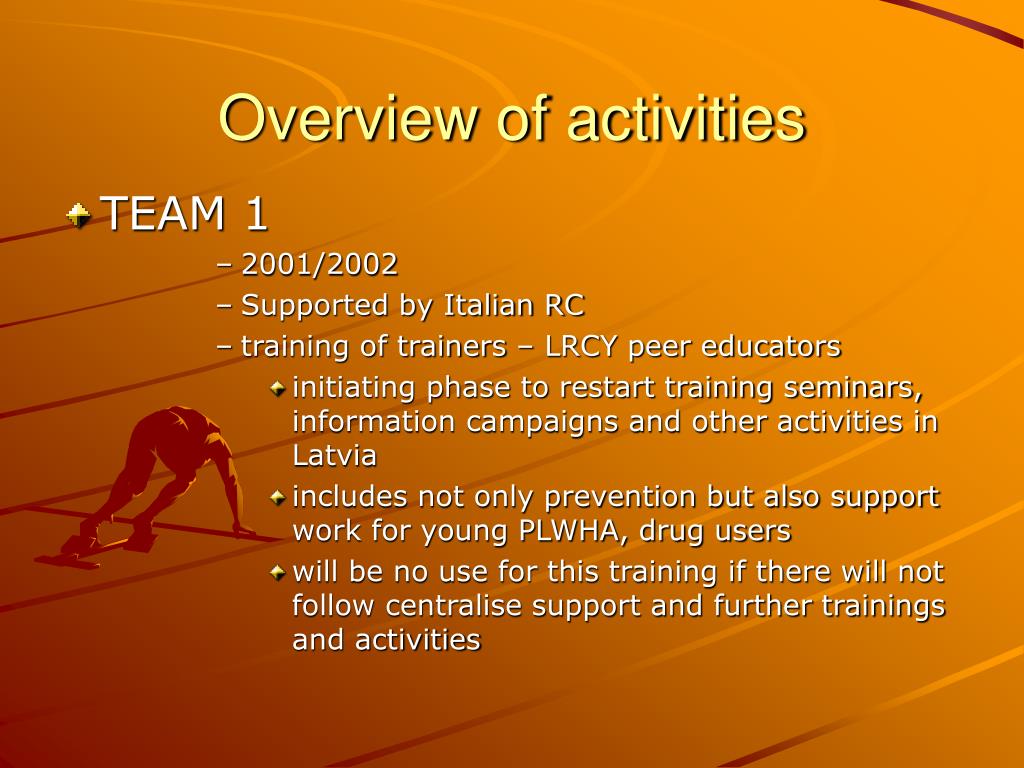 Overview of activities

TEAM 1

– 2001/2002
– Supported by Italian RC
– training of trainers – LRCY peer educators
initiating phase to restart training seminars, information campaigns and other activities in Latvia
includes not only prevention but also support work for young PLWHA, drug users
will be no use for this training if there will not follow centralise support and further trainings and activities